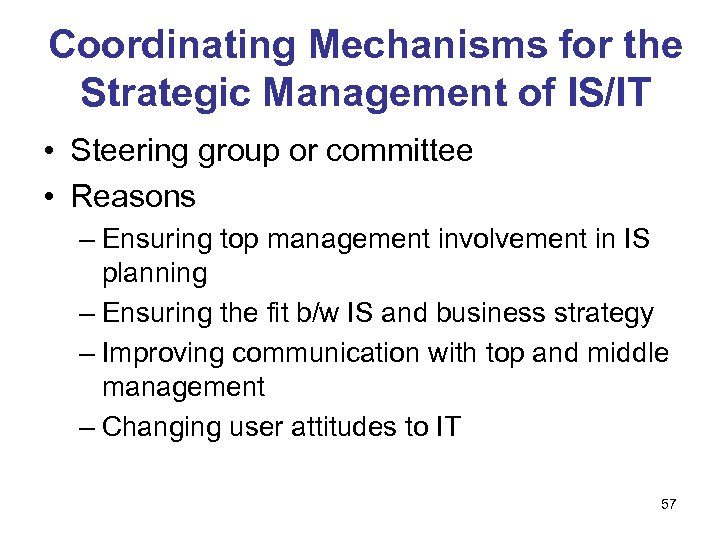 Coordinating Mechanisms for the Strategic Management of IS/IT

• Steering group or committee
• Reasons
– Ensuring top management involvement in IS planning
– Ensuring the fit b/w IS and business strategy
– Improving communication with top and middle management
– Changing user attitudes to IT

57